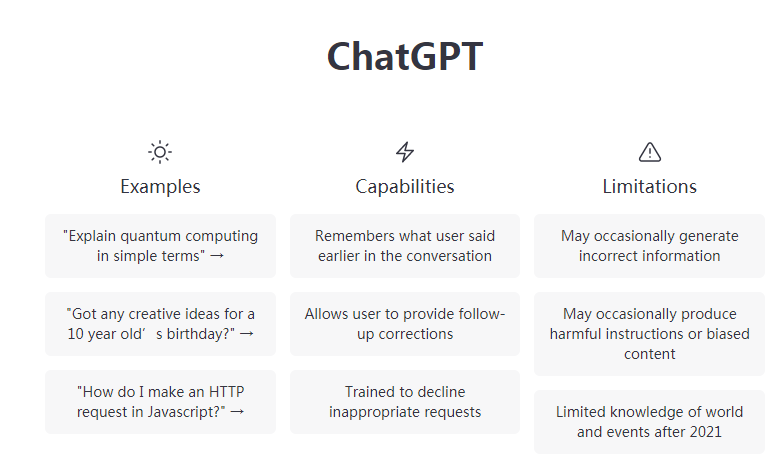 ChatGPT

Examples

"Explain quantum computing in simple terms" →

"Got any creative ideas for a 10 year old’s birthday?" →

"How do I make an HTTP request in Javascript?" →

Capabilities

Remembers what user said earlier in the conversation

Allows user to provide follow-up corrections

Trained to decline inappropriate requests

Limitations

May occasionally generate incorrect information

May occasionally produce harmful instructions or biased content

Limited knowledge of world and events after 2021